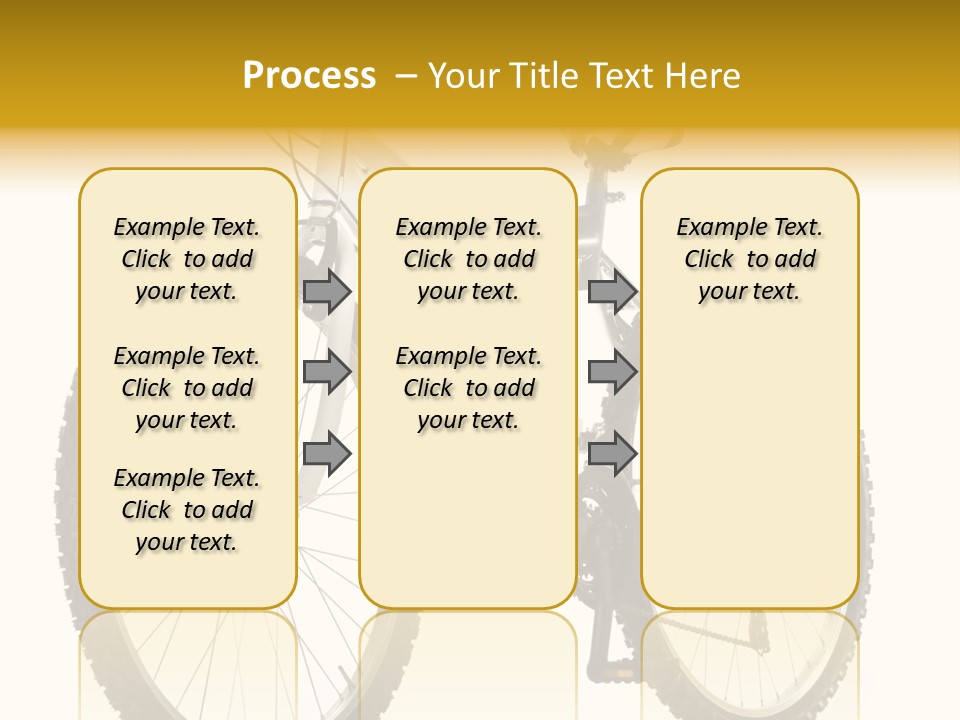 Process – Your Title Text Here

Example Text. Click to add your text.

Example Text. Click to add your text.

Example Text. Click to add your text.

Example Text. Click to add your text.

Example Text. Click to add your text.

Example Text. Click to add your text.